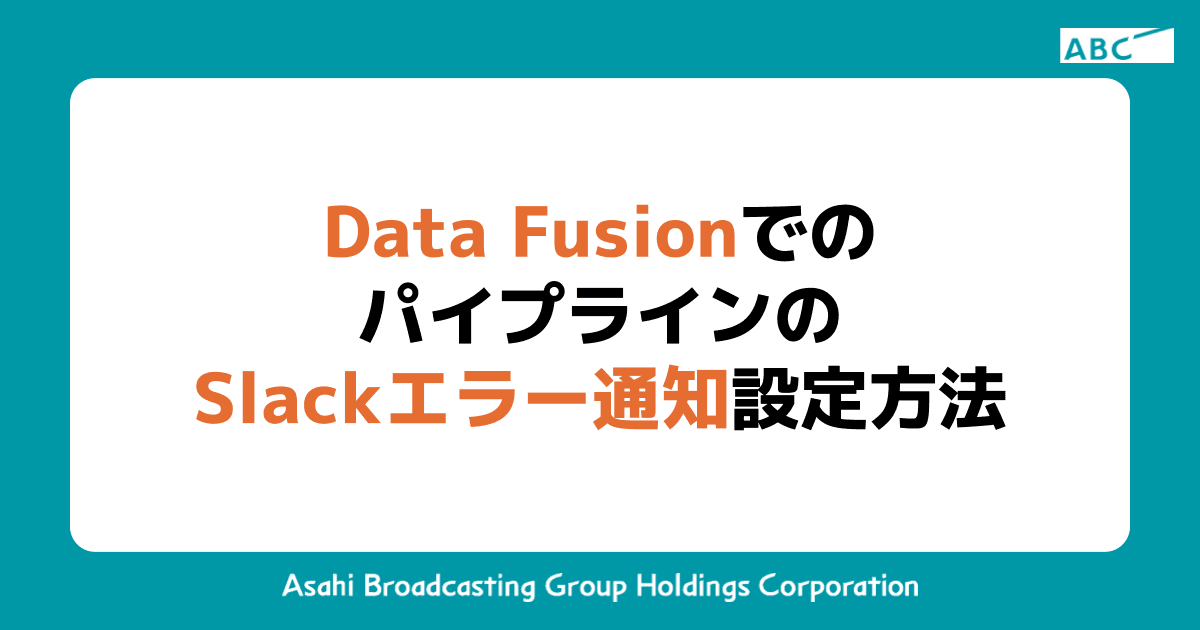 ABC

Data Fusionでの
パイプラインの
Slackエラー通知設定方法

Asahi Broadcasting Group Holdings Corporation